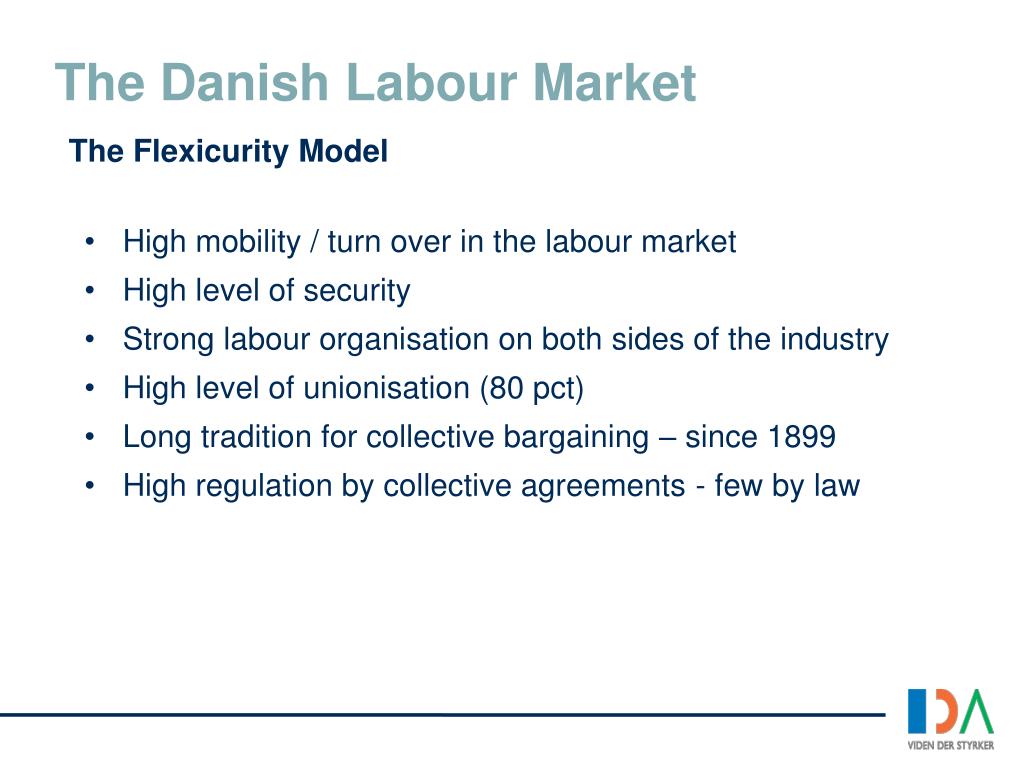 The Danish Labour Market

The Flexicurity Model

• High mobility / turn over in the labour market
• High level of security
• Strong labour organisation on both sides of the industry
• High level of unionisation (80 pct)
• Long tradition for collective bargaining – since 1899
• High regulation by collective agreements - few by law

IDA
VIDEN DER STYRKER